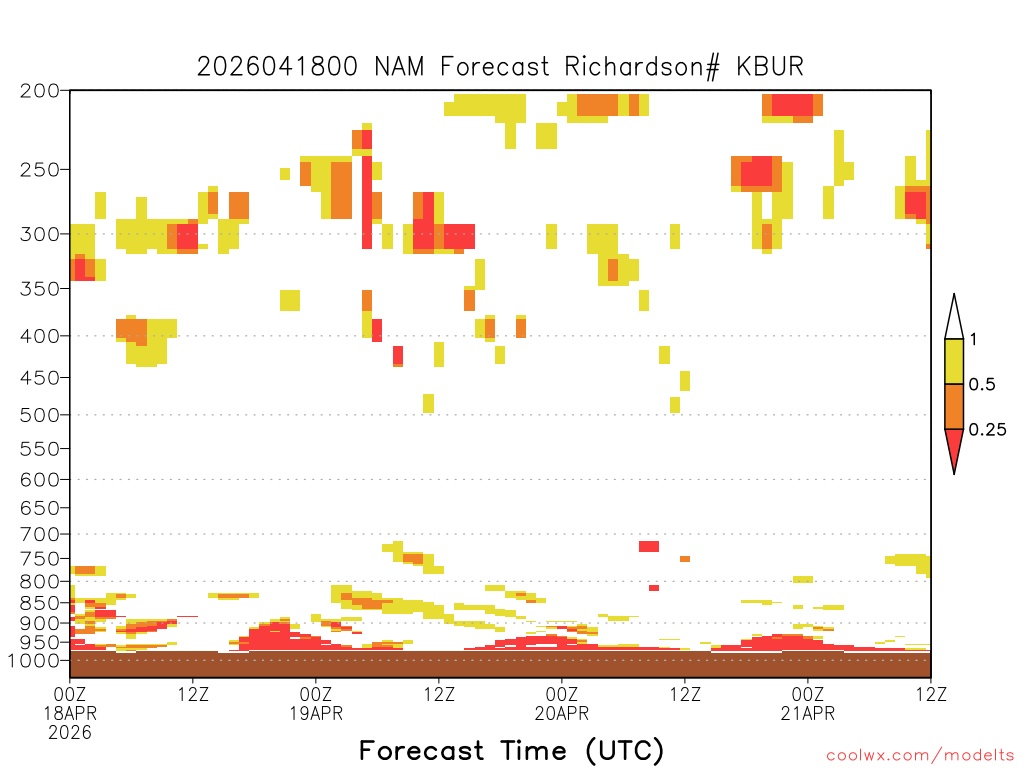 2026041800 NAM Forecast Richardson# KBUR

200
250
300
350
400
450
500
550
600
650
700
750
800
850
900
950
1000

1
0.5
0.25

00Z 18APR 2026
12Z
00Z 19APR
12Z
00Z 20APR
12Z
00Z 21APR
12Z

Forecast Time (UTC)

coolwx.com/modelts